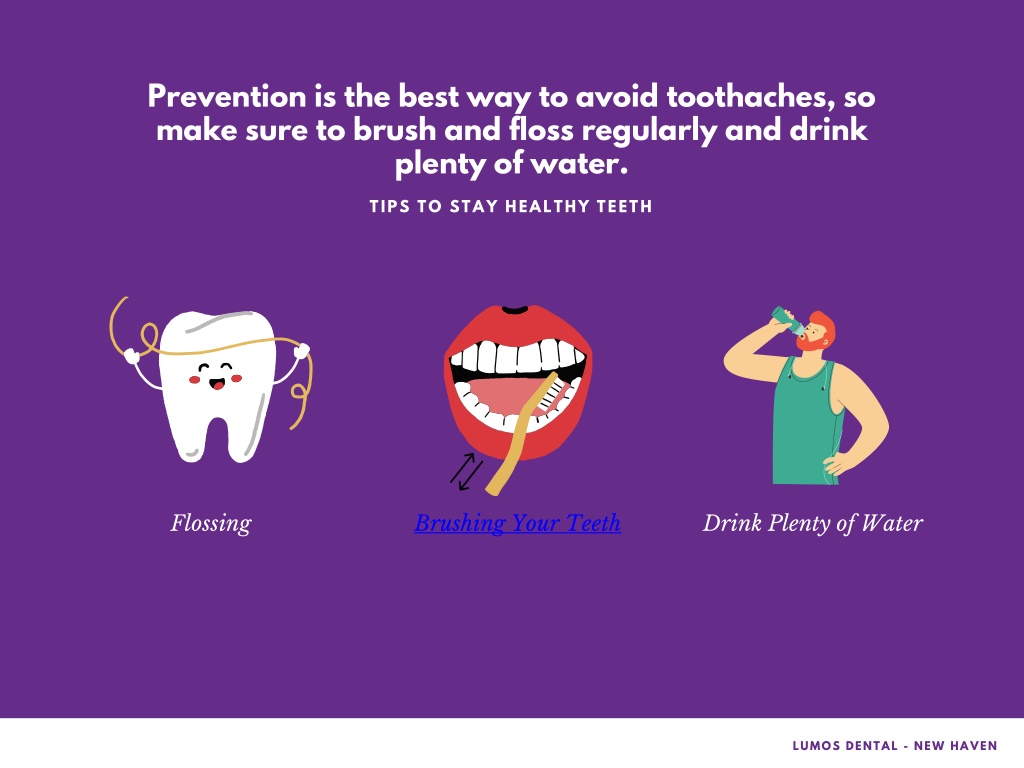 Prevention is the best way to avoid toothaches, so make sure to brush and floss regularly and drink plenty of water.

TIPS TO STAY HEALTHY TEETH

Flossing

Brushing Your Teeth

Drink Plenty of Water

LUMOS DENTAL - NEW HAVEN